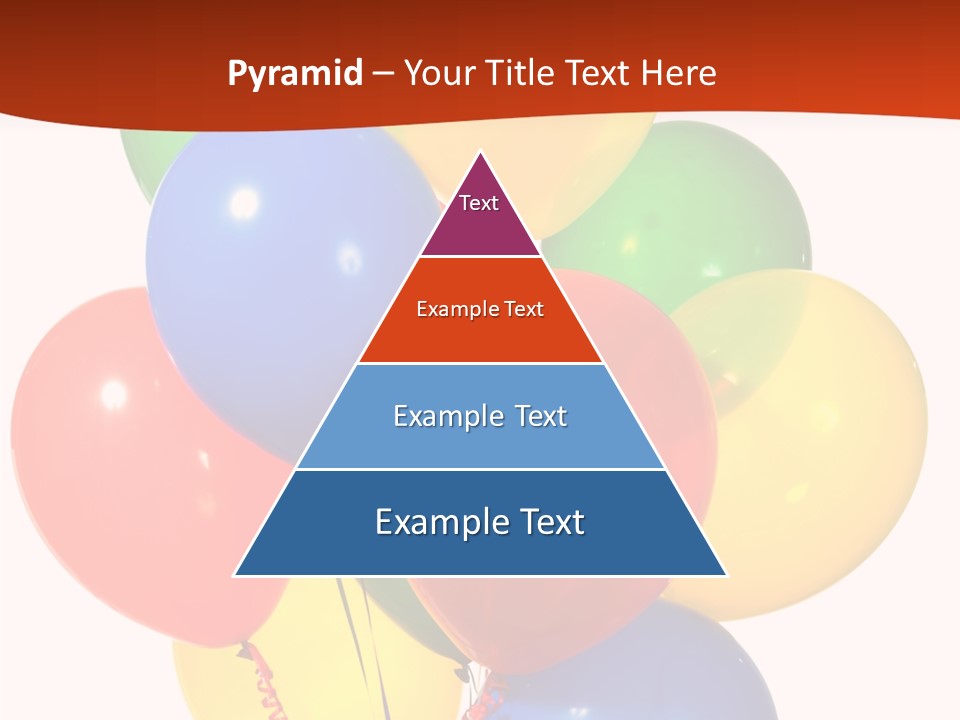 Pyramid – Your Title Text Here

Text

Example Text

Example Text

Example Text